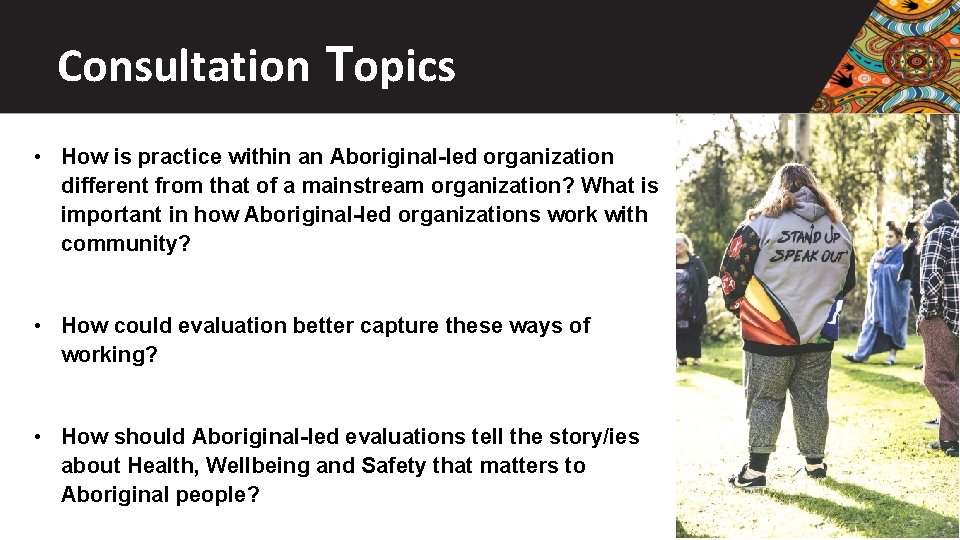 Consultation Topics

• How is practice within an Aboriginal-led organization different from that of a mainstream organization? What is important in how Aboriginal-led organizations work with community?

• How could evaluation better capture these ways of working?

• How should Aboriginal-led evaluations tell the story/ies about Health, Wellbeing and Safety that matters to Aboriginal people?

STAND UP
SPEAK OUT